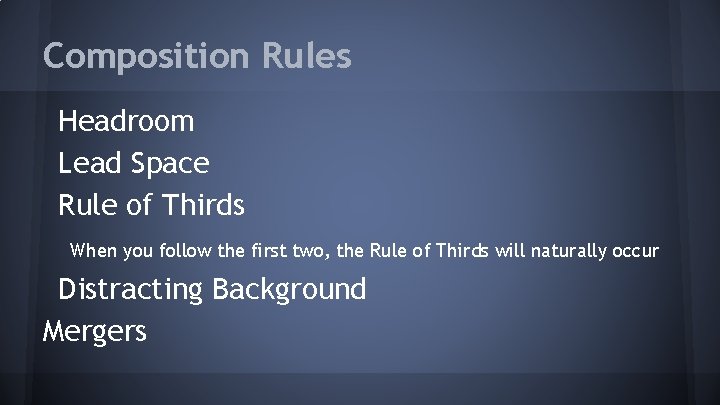 Composition Rules

Headroom

Lead Space

Rule of Thirds

When you follow the first two, the Rule of Thirds will naturally occur

Distracting Background

Mergers